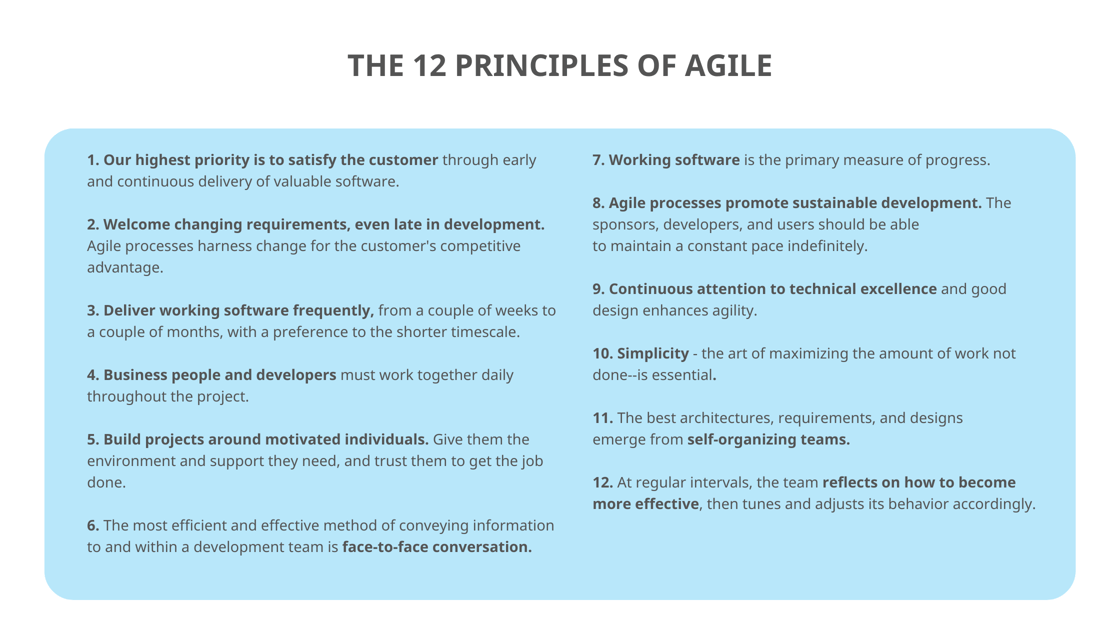 THE 12 PRINCIPLES OF AGILE

1. Our highest priority is to satisfy the customer through early and continuous delivery of valuable software.

2. Welcome changing requirements, even late in development. Agile processes harness change for the customer's competitive advantage.

3. Deliver working software frequently, from a couple of weeks to a couple of months, with a preference to the shorter timescale.

4. Business people and developers must work together daily throughout the project.

5. Build projects around motivated individuals. Give them the environment and support they need, and trust them to get the job done.

6. The most efficient and effective method of conveying information to and within a development team is face-to-face conversation.

7. Working software is the primary measure of progress.

8. Agile processes promote sustainable development. The sponsors, developers, and users should be able to maintain a constant pace indefinitely.

9. Continuous attention to technical excellence and good design enhances agility.

10. Simplicity - the art of maximizing the amount of work not done--is essential.

11. The best architectures, requirements, and designs emerge from self-organizing teams.

12. At regular intervals, the team reflects on how to become more effective, then tunes and adjusts its behavior accordingly.